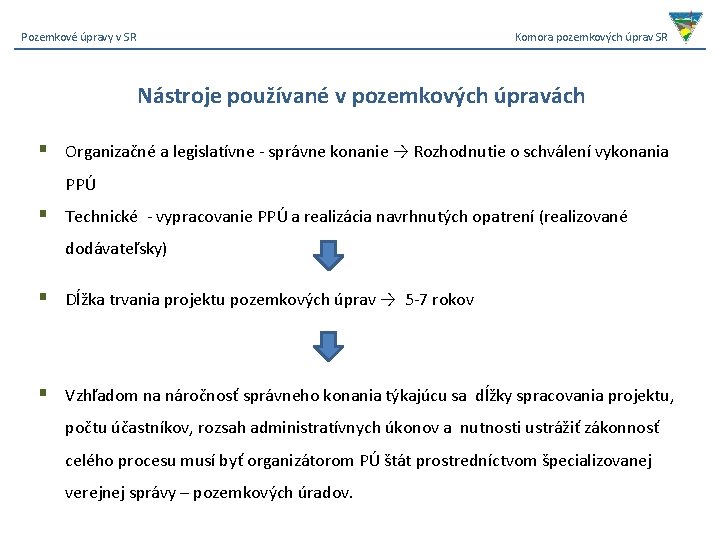 Pozemkové úpravy v SR

Komora pozemkových úprav SR

Nástroje používané v pozemkových úpravách

▪ Organizačné a legislatívne - správne konanie → Rozhodnutie o schválení vykonania PPÚ

▪ Technické - vypracovanie PPÚ a realizácia navrhnutých opatrení (realizované dodávateľsky)

▪ Dĺžka trvania projektu pozemkových úprav → 5-7 rokov

▪ Vzhľadom na náročnosť správneho konania týkajúcu sa dĺžky spracovania projektu, počtu účastníkov, rozsah administratívnych úkonov a nutnosti ustrážiť zákonnosť celého procesu musí byť organizátorom PÚ štát prostredníctvom špecializovanej verejnej správy – pozemkových úradov.